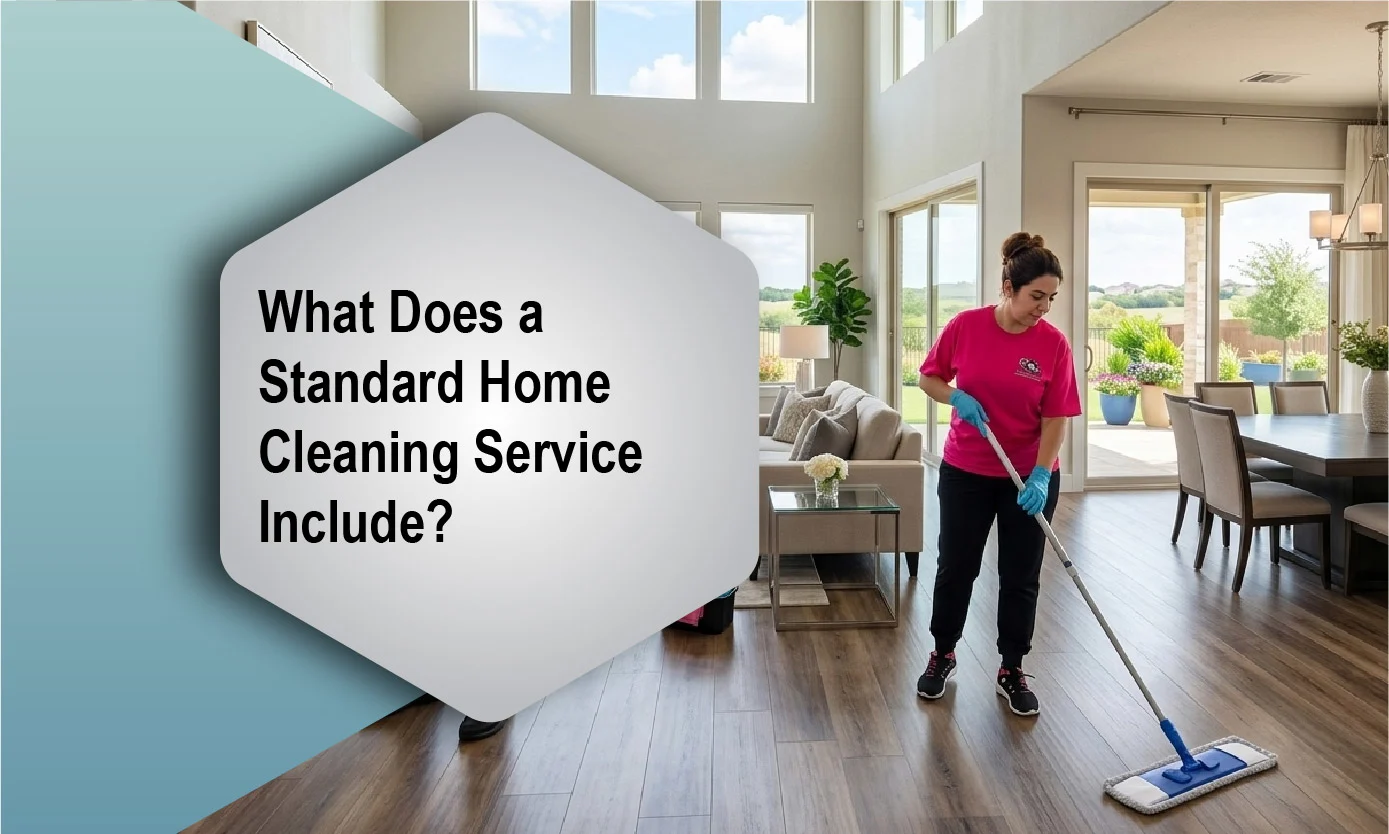 What Does a Standard Home Cleaning Service Include?